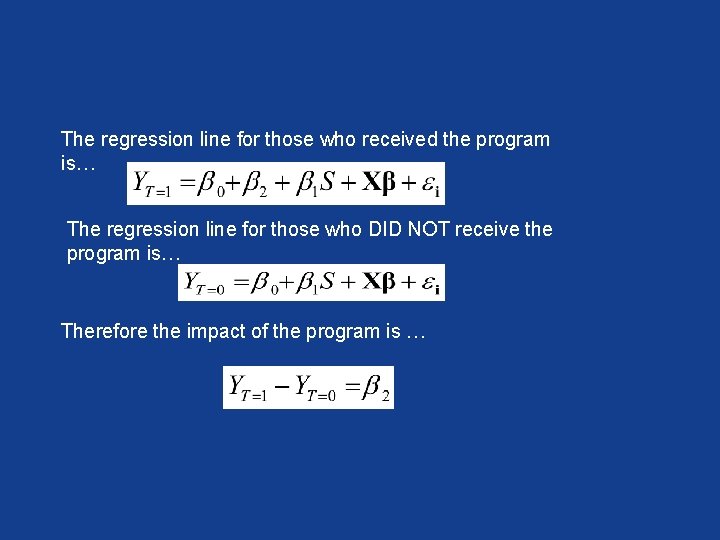 The regression line for those who received the program is…

$Y_{T=1} = \beta_0 + \beta_2 + \beta_1 S + \mathbf{X\beta} + \varepsilon_{\mathbf{i}}$

The regression line for those who DID NOT receive the program is…

$Y_{T=0} = \beta_0 + \beta_1 S + \mathbf{X\beta} + \varepsilon_{\mathbf{i}}$

Therefore the impact of the program is …

$Y_{T=1} - Y_{T=0} = \beta_2$